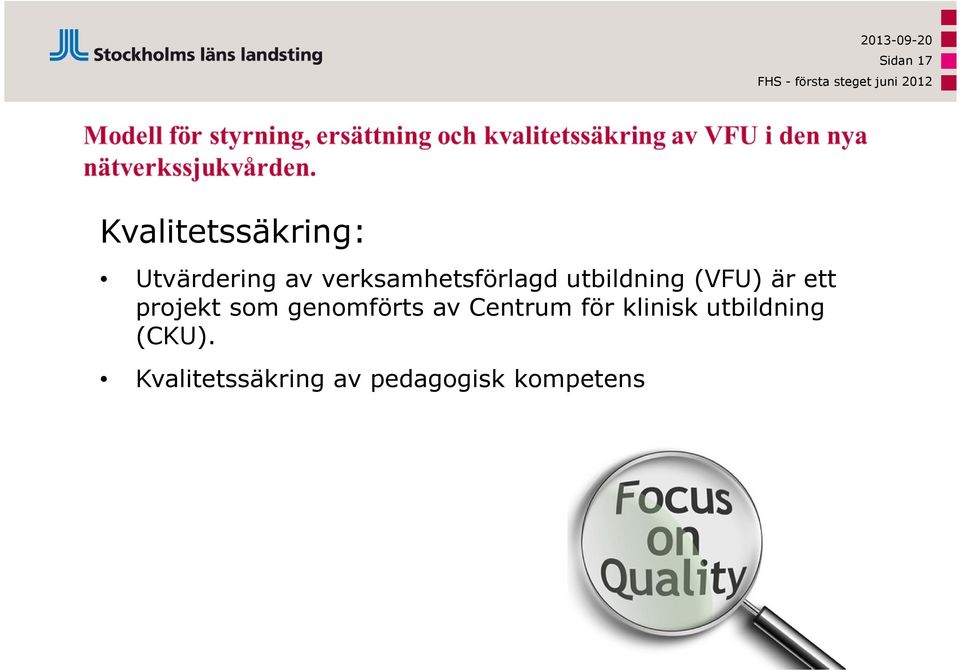 Stockholms läns landsting

2013-09-20
Sidan 17
FHS - första steget juni 2012

Modell för styrning, ersättning och kvalitetssäkring av VFU i den nya nätverkssjukvården.

Kvalitetssäkring:

• Utvärdering av verksamhetsförlagd utbildning (VFU) är ett projekt som genomförts av Centrum för klinisk utbildning (CKU).

• Kvalitetssäkring av pedagogisk kompetens

Focus on Quality